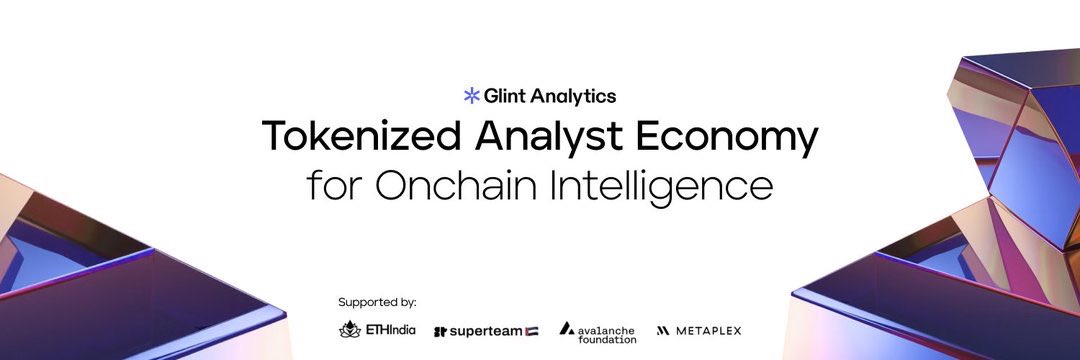 Glint Analytics

Tokenized Analyst Economy for Onchain Intelligence

Supported by:

ETHIndia superteam avalanche foundation METAPLEX